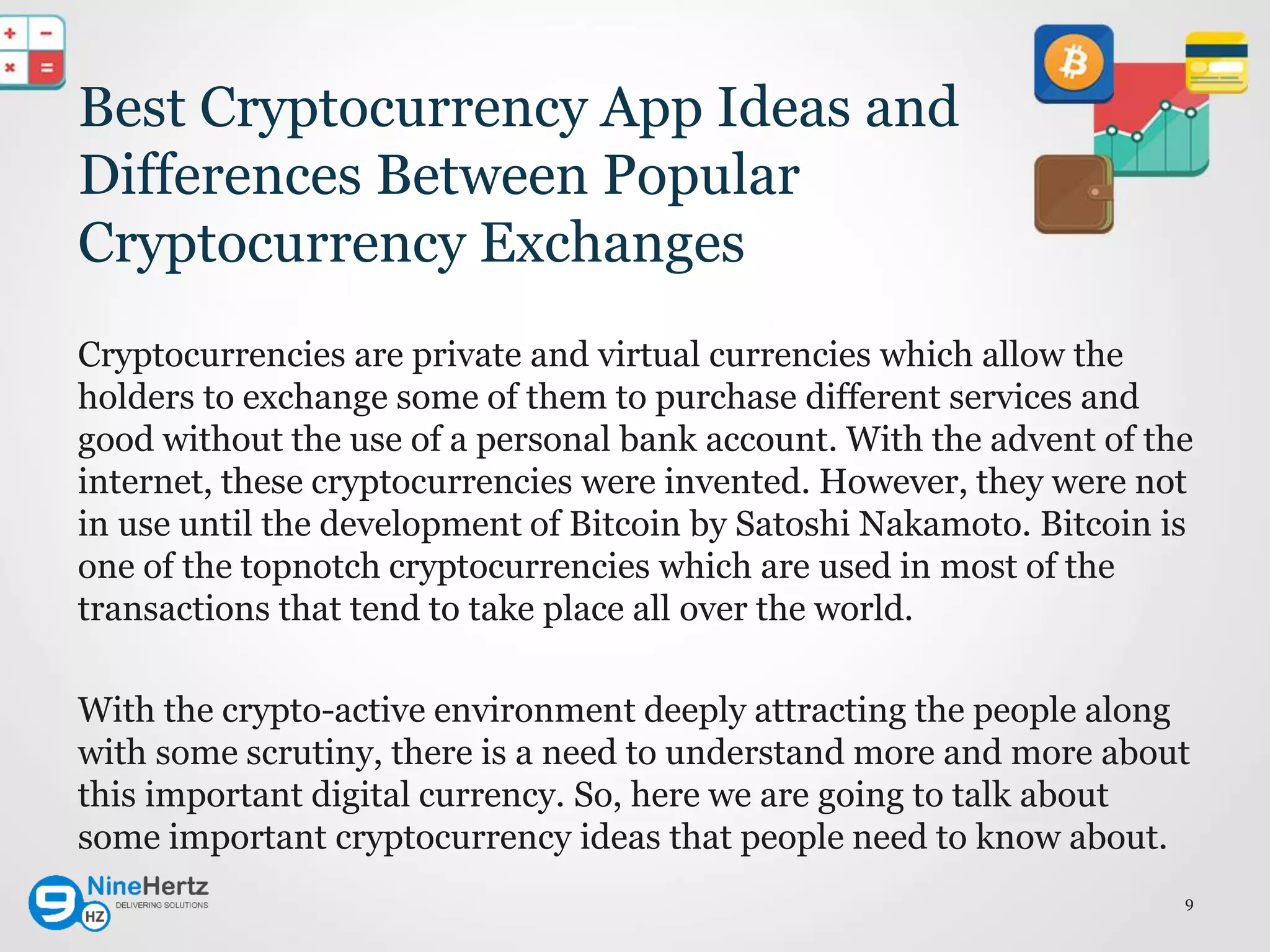 Best Cryptocurrency App Ideas and Differences Between Popular Cryptocurrency Exchanges

Cryptocurrencies are private and virtual currencies which allow the holders to exchange some of them to purchase different services and good without the use of a personal bank account. With the advent of the internet, these cryptocurrencies were invented. However, they were not in use until the development of Bitcoin by Satoshi Nakamoto. Bitcoin is one of the topnotch cryptocurrencies which are used in most of the transactions that tend to take place all over the world.

With the crypto-active environment deeply attracting the people along with some scrutiny, there is a need to understand more and more about this important digital currency. So, here we are going to talk about some important cryptocurrency ideas that people need to know about.

9 HZ NineHertz DELIVERING SOLUTIONS

9